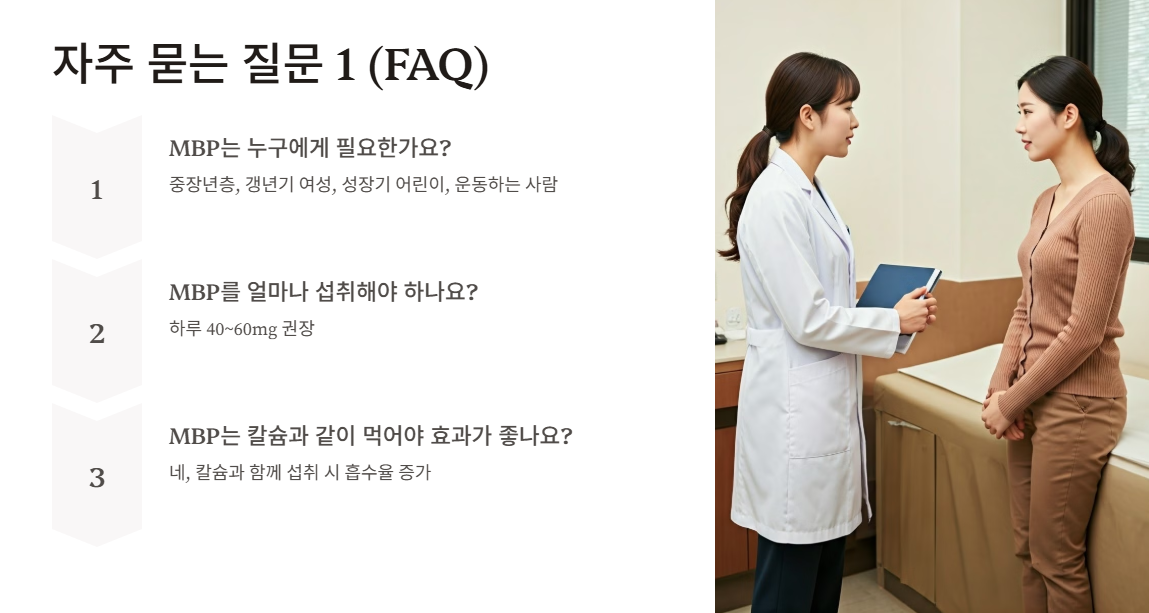 자주 묻는 질문 1 (FAQ)

1

MBP는 누구에게 필요한가요?

중장년층, 갱년기 여성, 성장기 어린이, 운동하는 사람

2

MBP를 얼마나 섭취해야 하나요?

하루 40~60mg 권장

3

MBP는 칼슘과 같이 먹어야 효과가 좋나요?

네, 칼슘과 함께 섭취 시 흡수율 증가